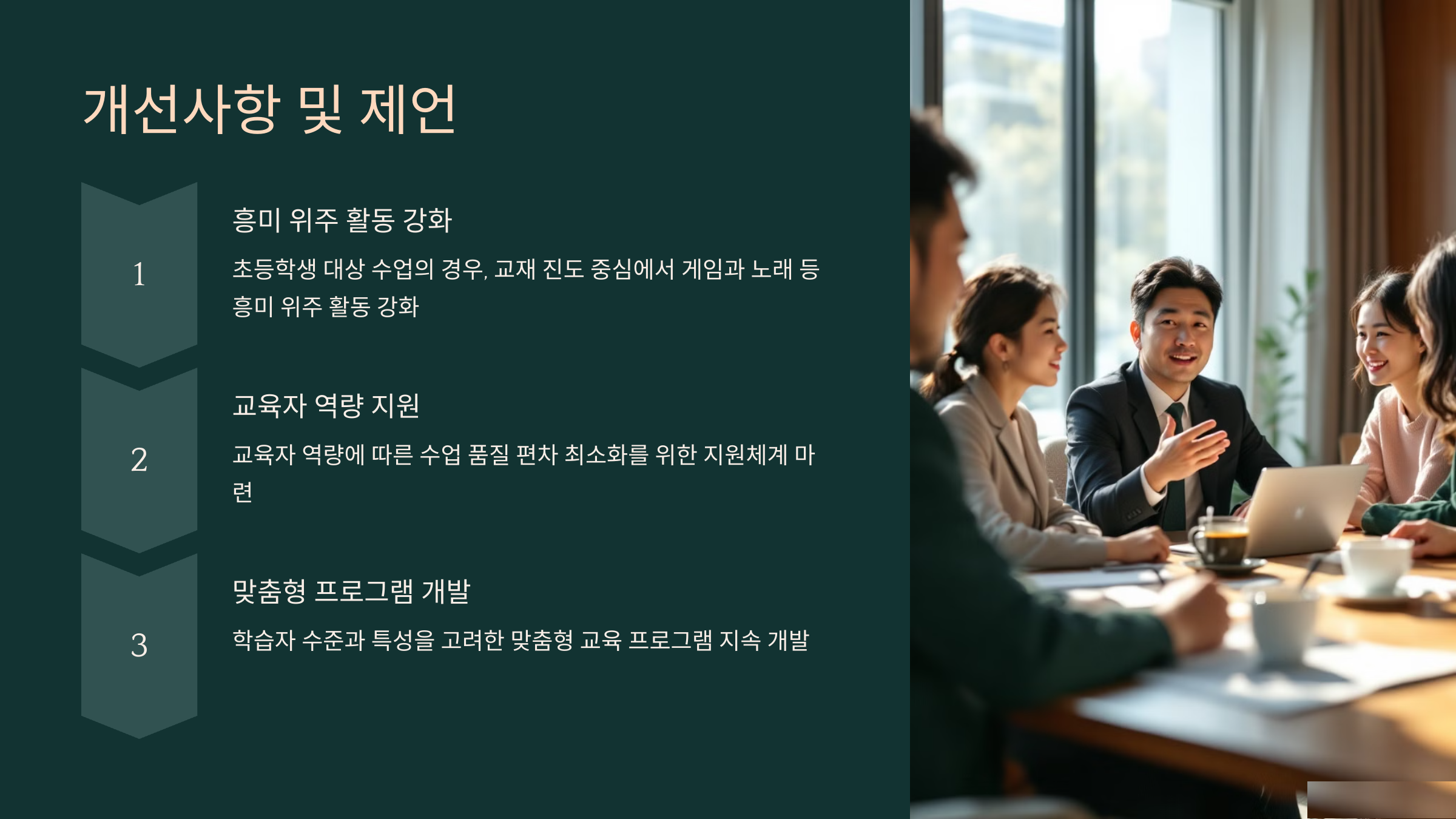 개선사항 및 제언

1

흥미 위주 활동 강화

초등학생 대상 수업의 경우, 교재 진도 중심에서 게임과 노래 등 흥미 위주 활동 강화

2

교육자 역량 지원

교육자 역량에 따른 수업 품질 편차 최소화를 위한 지원체계 마련

3

맞춤형 프로그램 개발

학습자 수준과 특성을 고려한 맞춤형 교육 프로그램 지속 개발